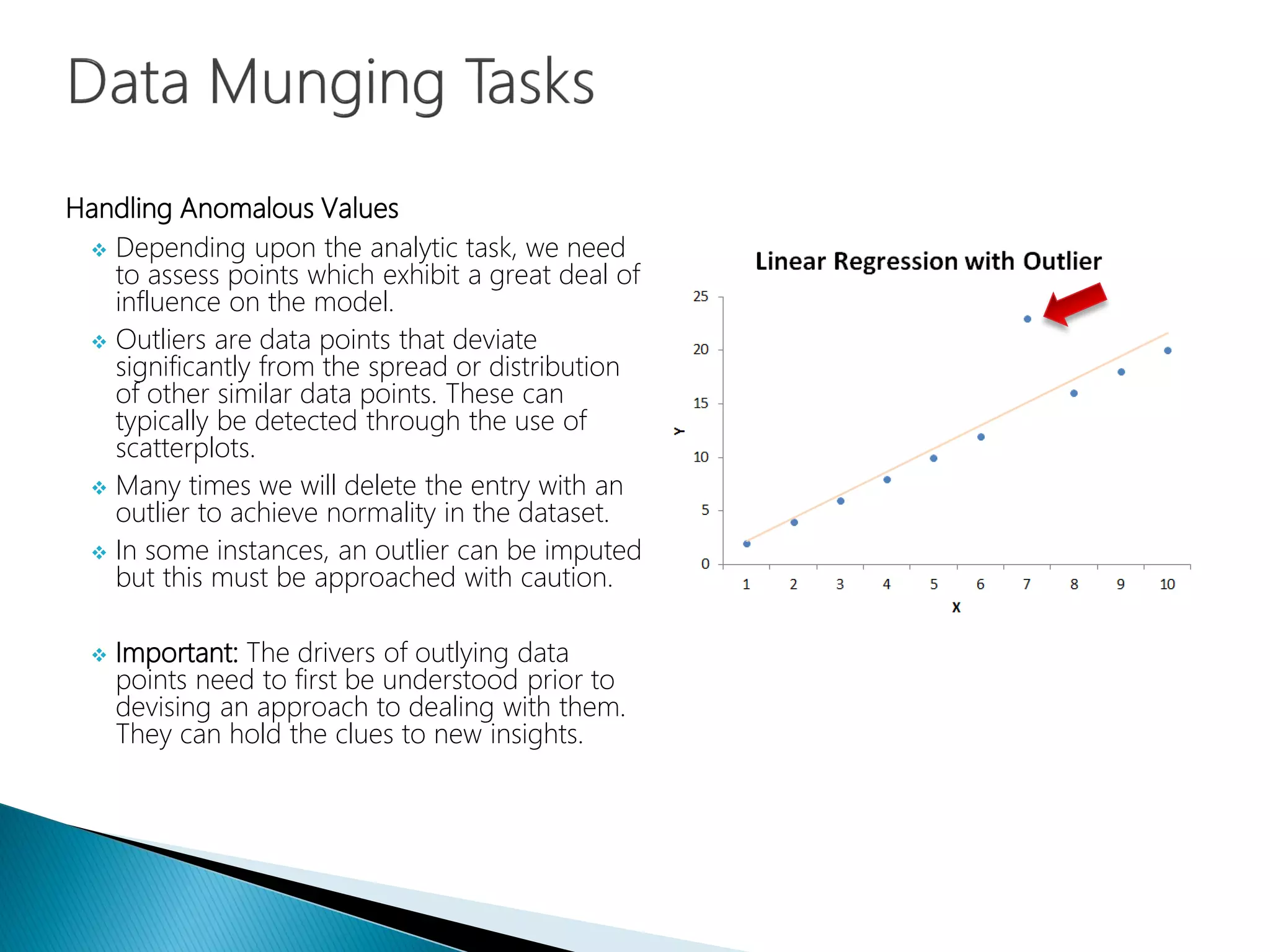 Data Munging Tasks

Handling Anomalous Values

❖ Depending upon the analytic task, we need to assess points which exhibit a great deal of influence on the model.

❖ Outliers are data points that deviate significantly from the spread or distribution of other similar data points. These can typically be detected through the use of scatterplots.

❖ Many times we will delete the entry with an outlier to achieve normality in the dataset.

❖ In some instances, an outlier can be imputed but this must be approached with caution.

❖ Important: The drivers of outlying data points need to first be understood prior to devising an approach to dealing with them. They can hold the clues to new insights.

Linear Regression with Outlier

25
20
15
10
5
0
Y
1 2 3 4 5 6 7 8 9 10
X